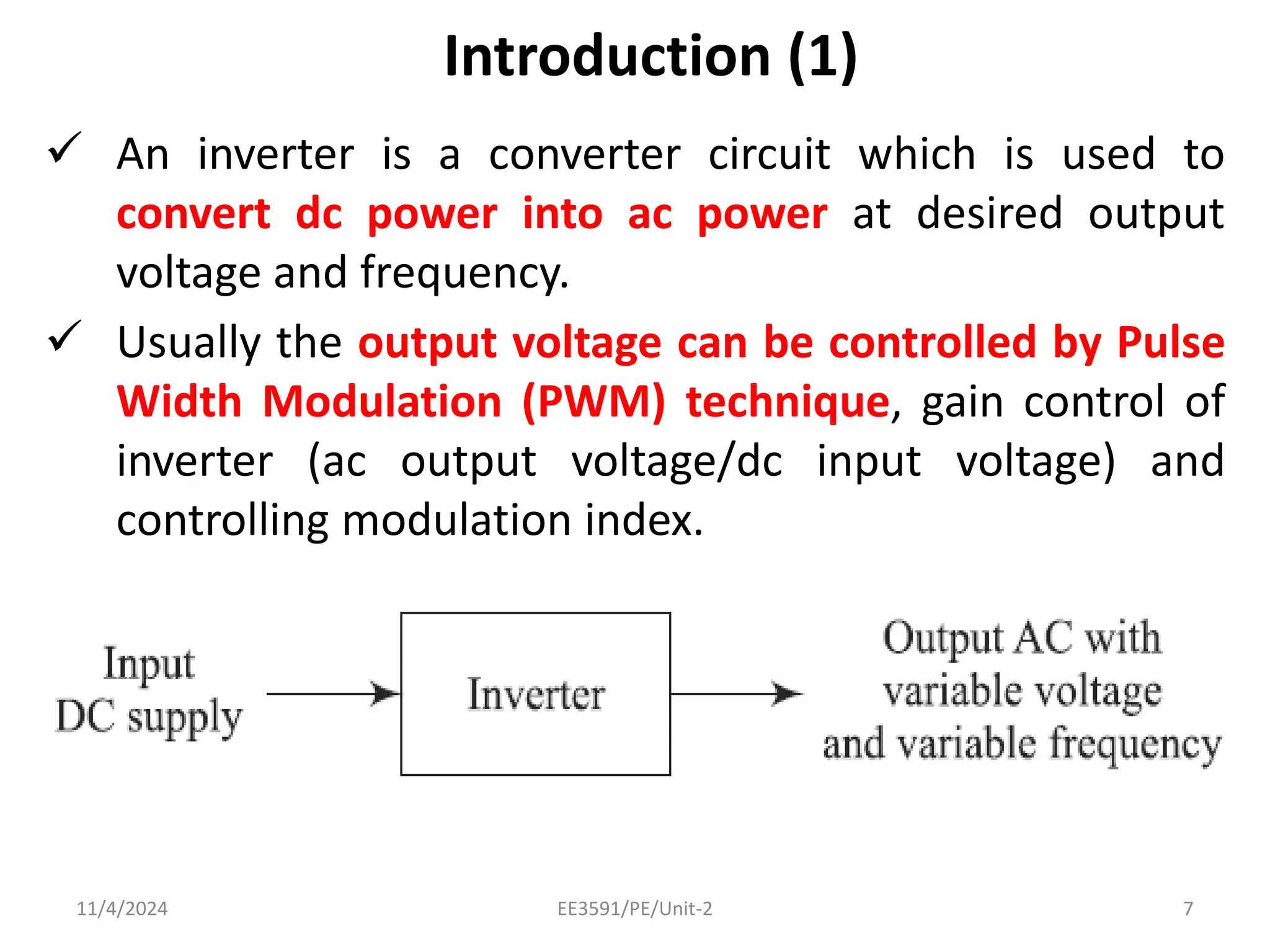 Introduction (1)

✓ An inverter is a converter circuit which is used to convert dc power into ac power at desired output voltage and frequency.

✓ Usually the output voltage can be controlled by Pulse Width Modulation (PWM) technique, gain control of inverter (ac output voltage/dc input voltage) and controlling modulation index.

Input DC supply

Inverter

Output AC with variable voltage and variable frequency

11/4/2024

EE3591/PE/Unit-2

7